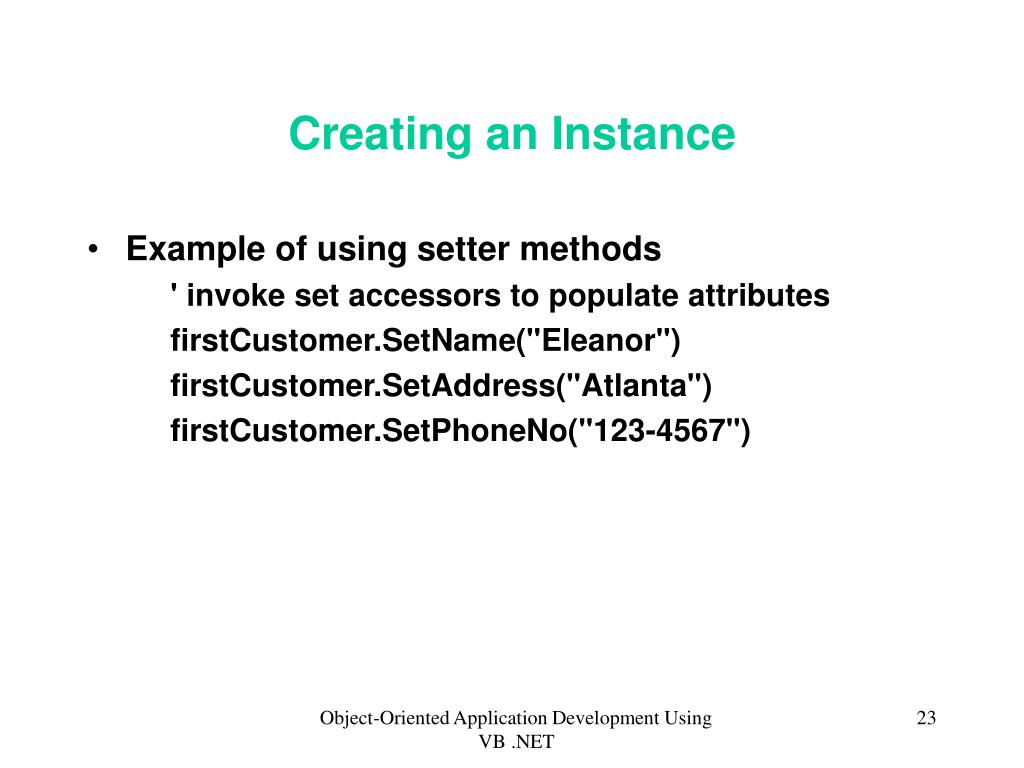 Creating an Instance

• Example of using setter methods

' invoke set accessors to populate attributes
firstCustomer.SetName("Eleanor")
firstCustomer.SetAddress("Atlanta")
firstCustomer.SetPhoneNo("123-4567")

Object-Oriented Application Development Using VB .NET

23